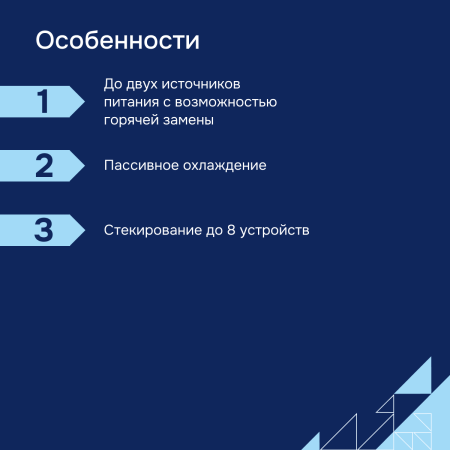 Особенности

1

До двух источников питания с возможностью горячей замены

2

Пассивное охлаждение

3

Стекирование до 8 устройств